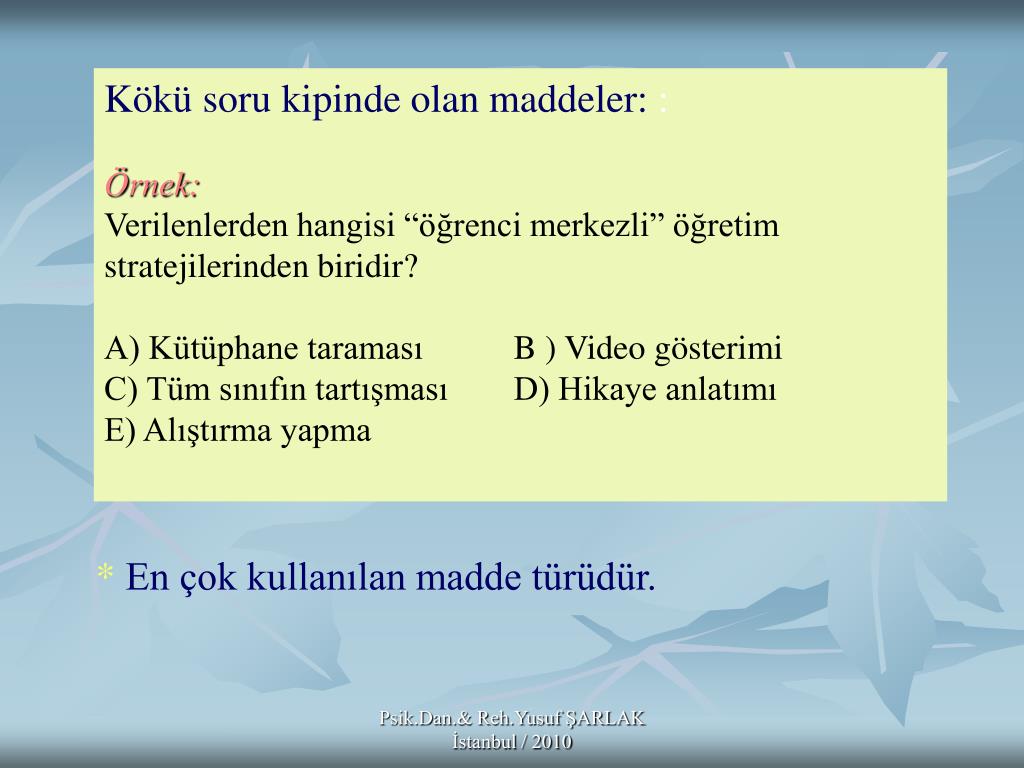 Kökü soru kipinde olan maddeler: :

Örnek:
Verilenlerden hangisi “öğrenci merkezli” öğretim stratejilerinden biridir?

A) Kütüphane taraması B ) Video gösterimi
C) Tüm sınıfın tartışması D) Hikaye anlatımı
E) Alıştırma yapma

* En çok kullanılan madde türüdür.

Psik.Dan.& Reh.Yusuf ŞARLAK
İstanbul / 2010